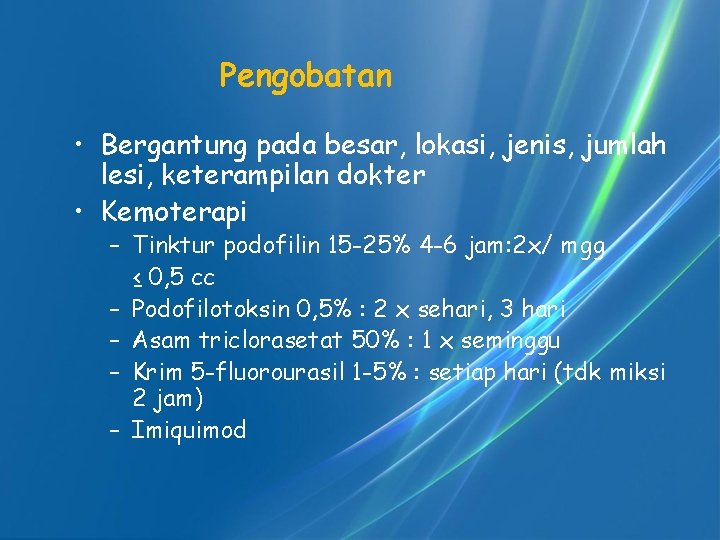 Pengobatan

• Bergantung pada besar, lokasi, jenis, jumlah lesi, keterampilan dokter
• Kemoterapi
– Tinktur podofilin 15-25% 4-6 jam:2x/ mgg $\leq$ 0,5 cc
– Podofilotoksin 0,5% : 2 x sehari, 3 hari
– Asam triclorasetat 50% : 1 x seminggu
– Krim 5-fluorourasil 1-5% : setiap hari (tdk miksi 2 jam)
– Imiquimod